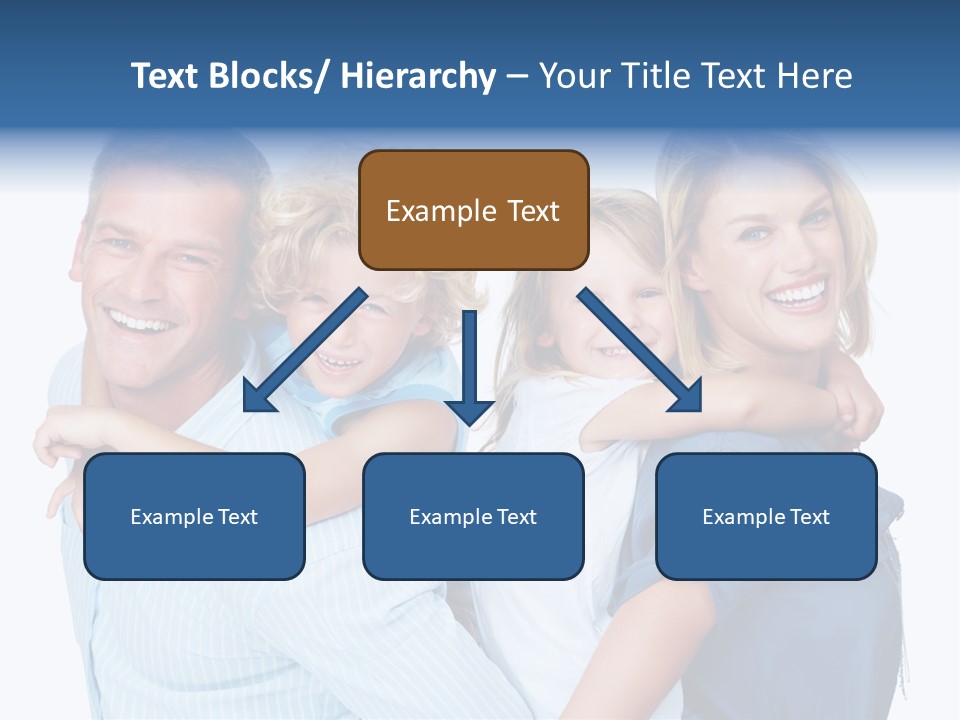 Text Blocks/ Hierarchy – Your Title Text Here

Example Text

Example Text

Example Text

Example Text